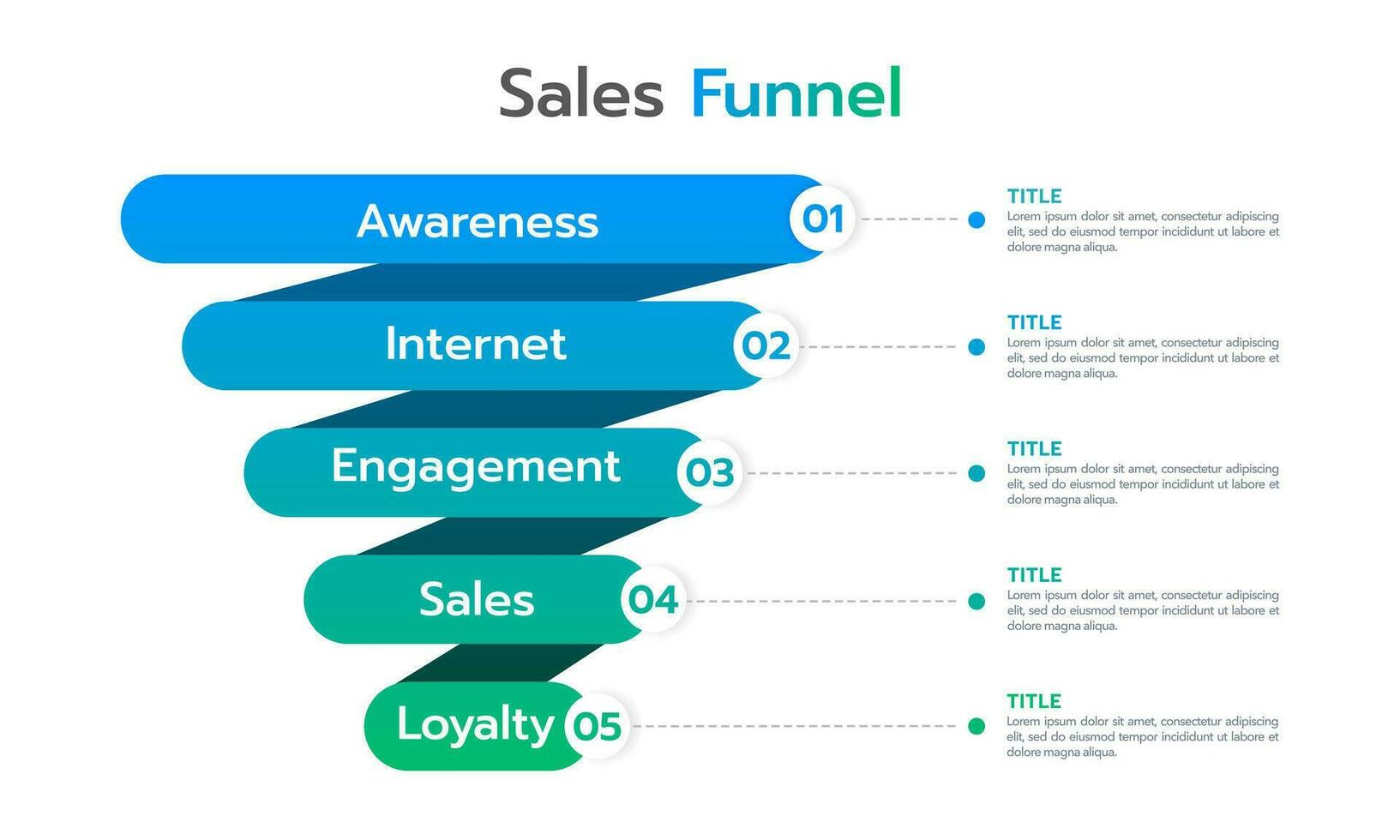 Sales Funnel

Awareness 01

TITLE
Lorem ipsum dolor sit amet, consectetur adipiscing elit, sed do eiusmod tempor incididunt ut labore et dolore magna aliqua.

Internet 02

TITLE
Lorem ipsum dolor sit amet, consectetur adipiscing elit, sed do eiusmod tempor incididunt ut labore et dolore magna aliqua.

Engagement 03

TITLE
Lorem ipsum dolor sit amet, consectetur adipiscing elit, sed do eiusmod tempor incididunt ut labore et dolore magna aliqua.

Sales 04

TITLE
Lorem ipsum dolor sit amet, consectetur adipiscing elit, sed do eiusmod tempor incididunt ut labore et dolore magna aliqua.

Loyalty 05

TITLE
Lorem ipsum dolor sit amet, consectetur adipiscing elit, sed do eiusmod tempor incididunt ut labore et dolore magna aliqua.